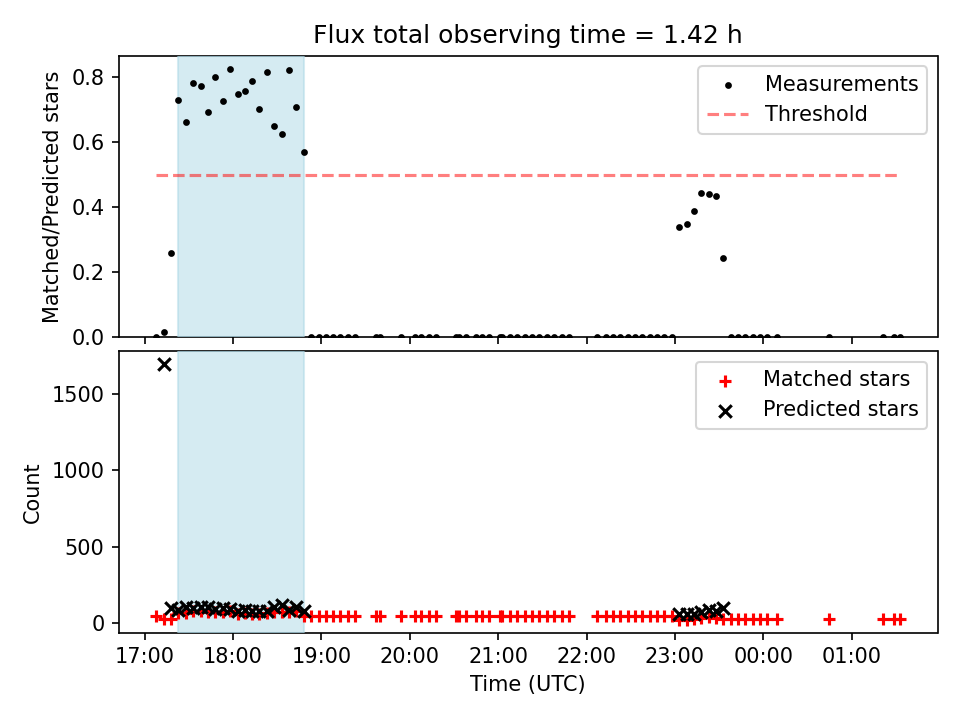 Flux total observing time = 1.42 h

Matched/Predicted stars

0.8
0.6
0.4
0.2
0.0

Measurements
Threshold

Count

1500
1000
500
0

Matched stars
Predicted stars

17:00 18:00 19:00 20:00 21:00 22:00 23:00 00:00 01:00

Time (UTC)